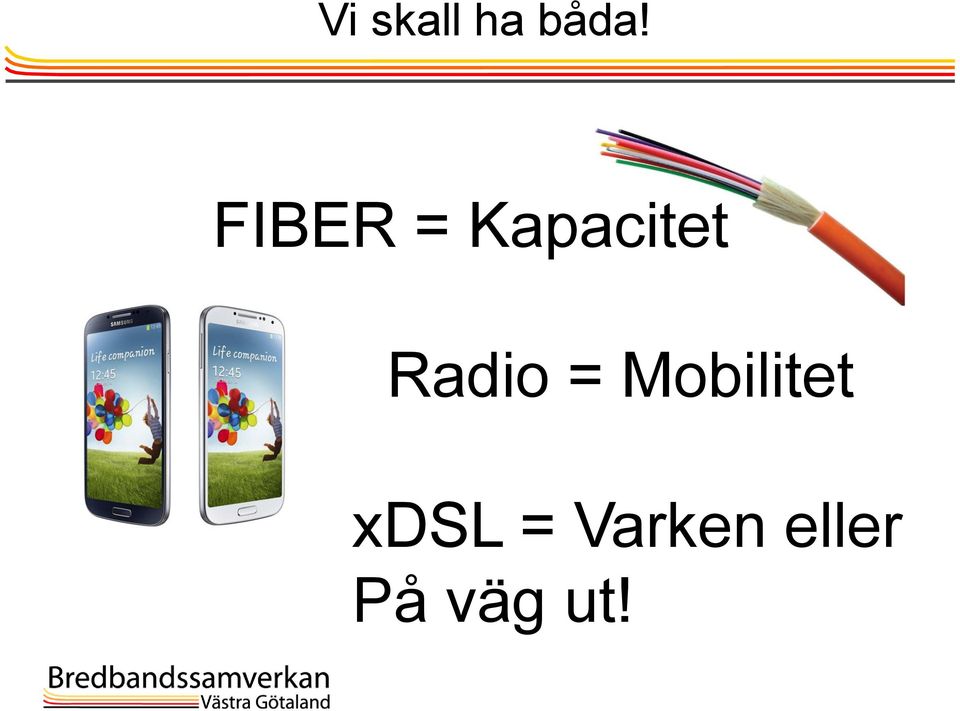 Vi skall ha båda!

FIBER = Kapacitet

SAMSUNG
Life companion
12:45

Life companion
12:45

Radio = Mobilitet

xDSL = Varken eller
På väg ut!

Bredbandssamverkan
Västra Götaland